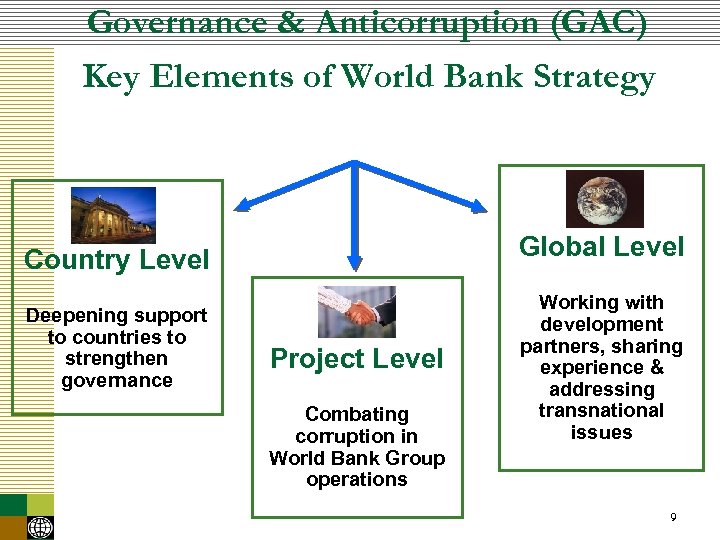 Governance & Anticorruption (GAC)

Key Elements of World Bank Strategy

Country Level

Deepening support to countries to strengthen governance

Project Level

Combating corruption in World Bank Group operations

Global Level

Working with development partners, sharing experience & addressing transnational issues

9